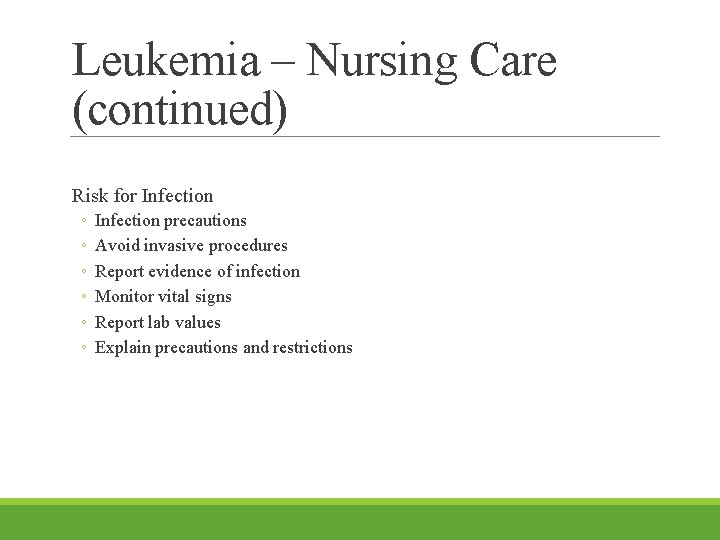 Leukemia – Nursing Care (continued)

Risk for Infection
◦ Infection precautions
◦ Avoid invasive procedures
◦ Report evidence of infection
◦ Monitor vital signs
◦ Report lab values
◦ Explain precautions and restrictions